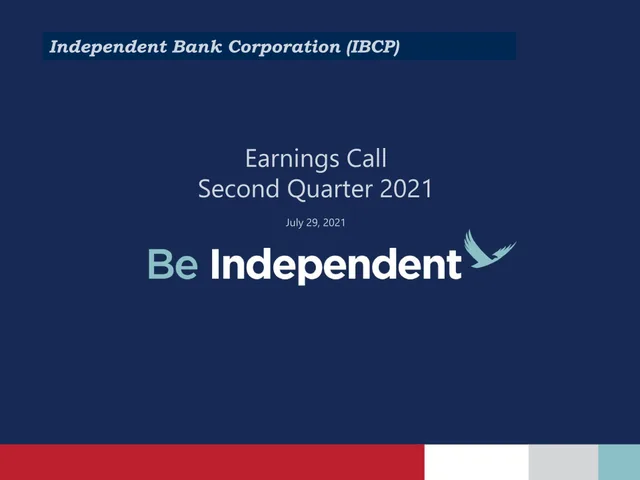 Independent Bank Corporation (IBCP)

Earnings Call
Second Quarter 2021

July 29, 2021

Be Independent